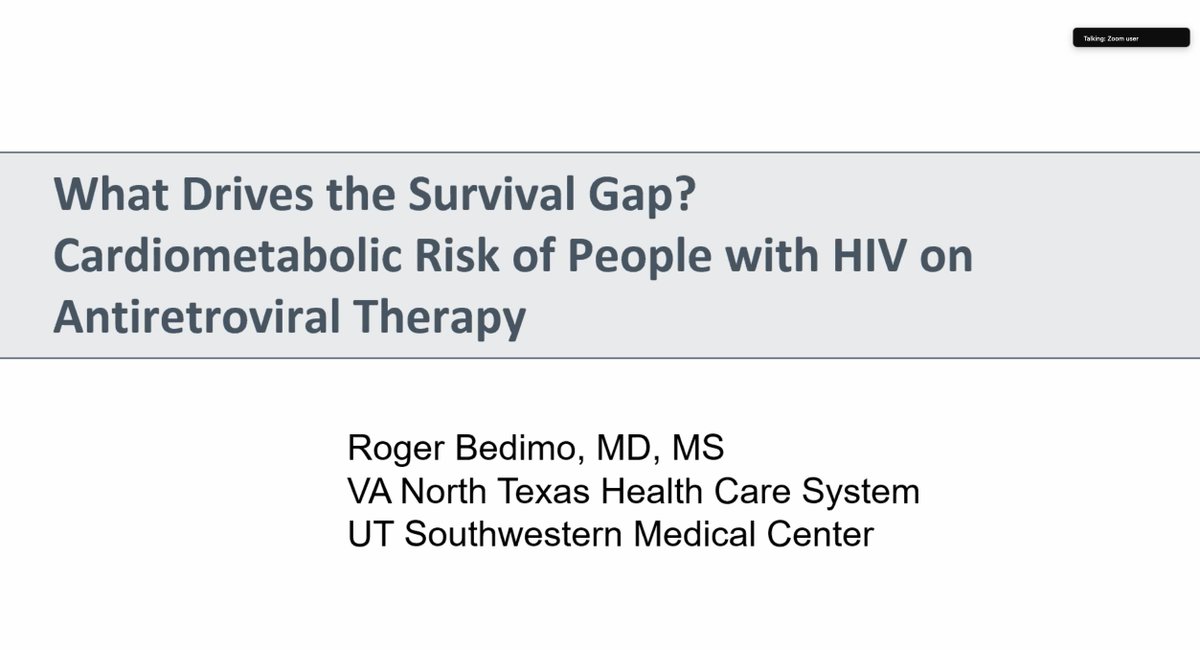 Talking: Zoom user

What Drives the Survival Gap? Cardiometabolic Risk of People with HIV on Antiretroviral Therapy

Roger Bedimo, MD, MS
VA North Texas Health Care System
UT Southwestern Medical Center